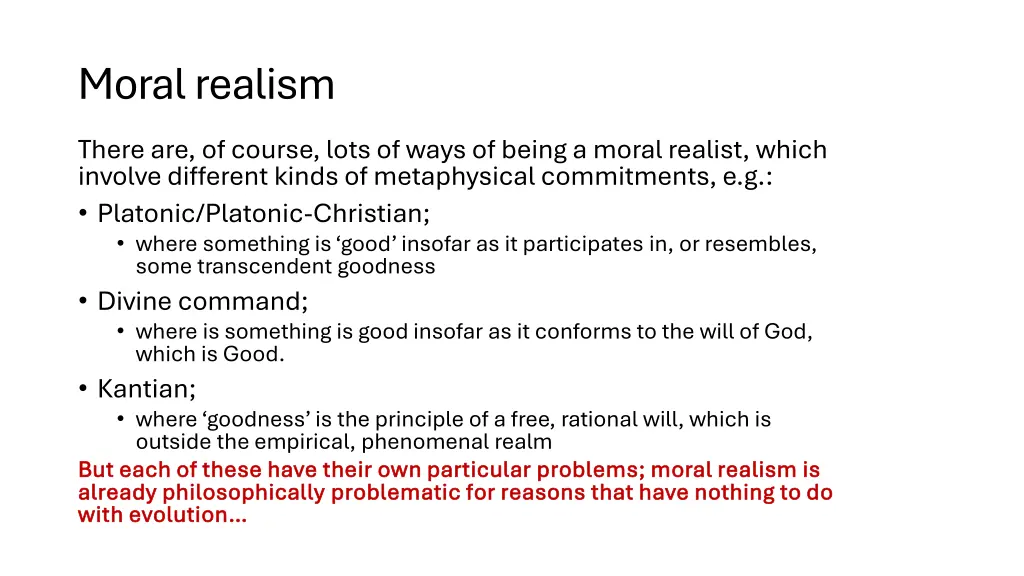 Moral realism

There are, of course, lots of ways of being a moral realist, which involve different kinds of metaphysical commitments, e.g.:

• Platonic/Platonic-Christian;
  • where something is ‘good’ insofar as it participates in, or resembles, some transcendent goodness
• Divine command;
  • where is something is good insofar as it conforms to the will of God, which is Good.
• Kantian;
  • where ‘goodness’ is the principle of a free, rational will, which is outside the empirical, phenomenal realm

But each of these have their own particular problems; moral realism is already philosophically problematic for reasons that have nothing to do with evolution…